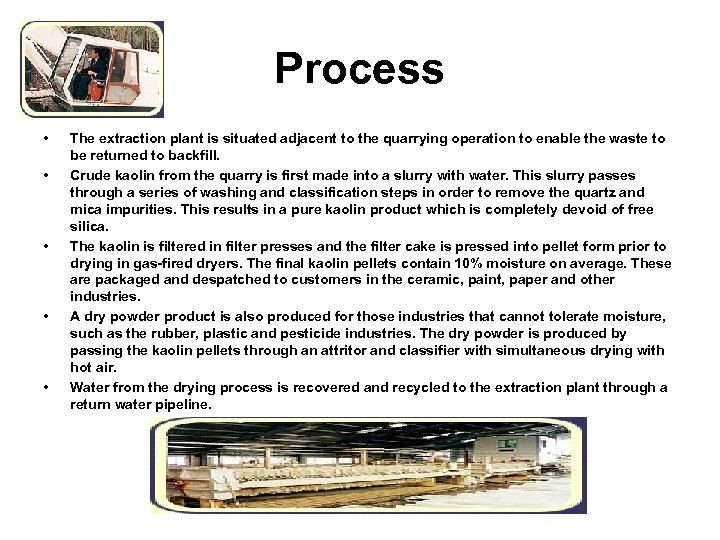 Process

• The extraction plant is situated adjacent to the quarrying operation to enable the waste to be returned to backfill.

• Crude kaolin from the quarry is first made into a slurry with water. This slurry passes through a series of washing and classification steps in order to remove the quartz and mica impurities. This results in a pure kaolin product which is completely devoid of free silica.

• The kaolin is filtered in filter presses and the filter cake is pressed into pellet form prior to drying in gas-fired dryers. The final kaolin pellets contain 10% moisture on average. These are packaged and despatched to customers in the ceramic, paint, paper and other industries.

• A dry powder product is also produced for those industries that cannot tolerate moisture, such as the rubber, plastic and pesticide industries. The dry powder is produced by passing the kaolin pellets through an attritor and classifier with simultaneous drying with hot air.

• Water from the drying process is recovered and recycled to the extraction plant through a return water pipeline.